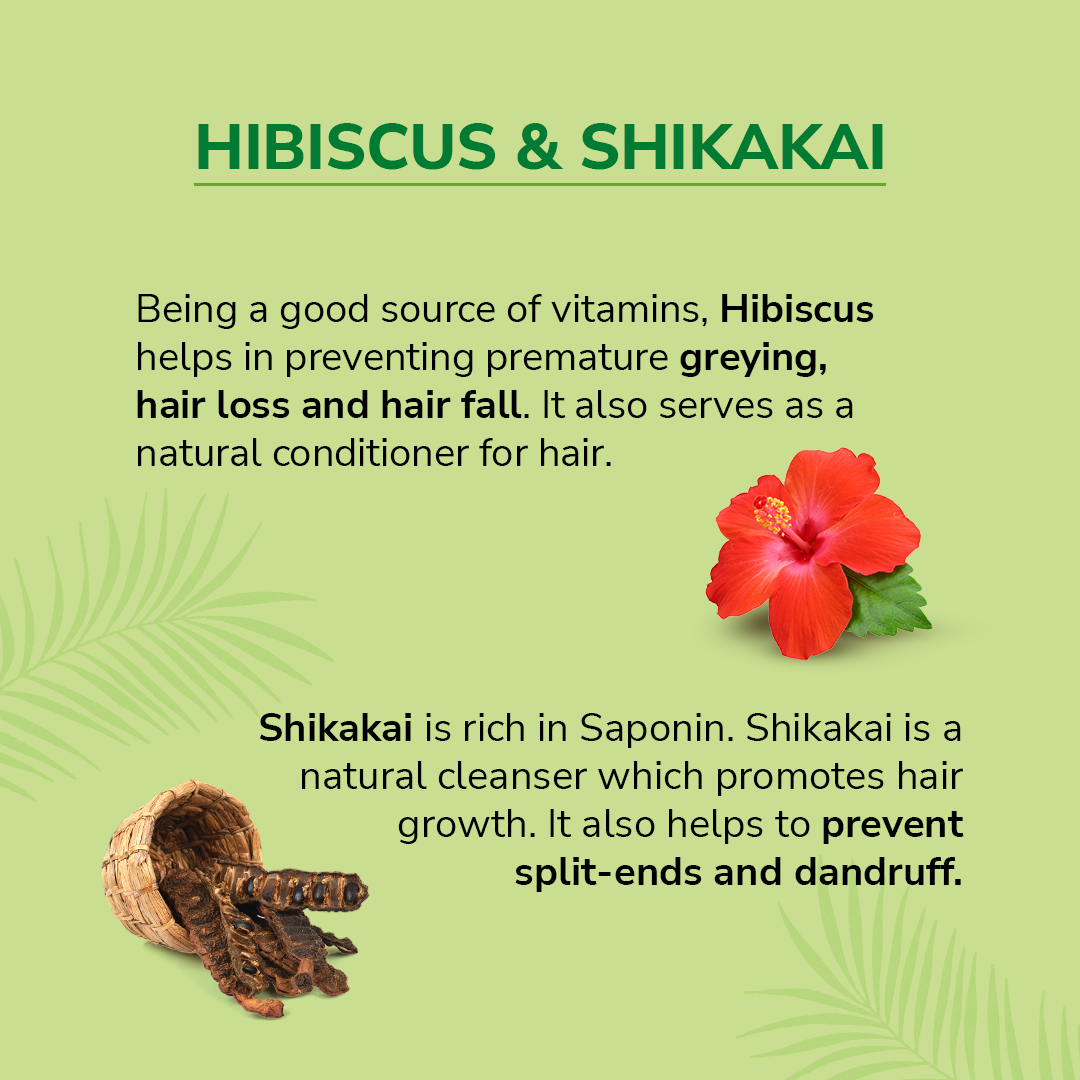 HIBISCUS & SHIKAKAI

Being a good source of vitamins, Hibiscus helps in preventing premature greying, hair loss and hair fall. It also serves as a natural conditioner for hair.

Shikakai is rich in Saponin. Shikakai is a natural cleanser which promotes hair growth. It also helps to prevent split-ends and dandruff.